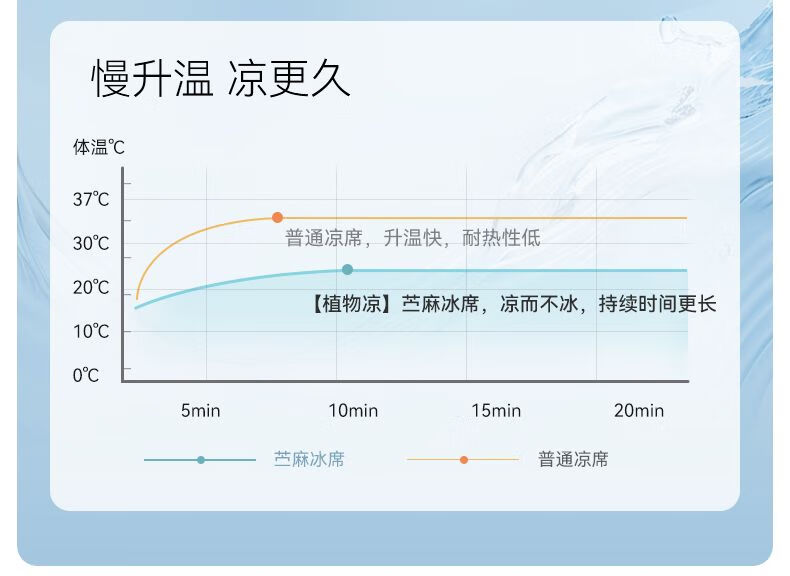 慢升温 凉更久

体温℃

37℃
30℃
20℃
10℃
0℃

普通凉席，升温快，耐热性低

【植物凉】苎麻冰席，凉而不冰，持续时间更长

5min
10min
15min
20min

苎麻冰席
普通凉席